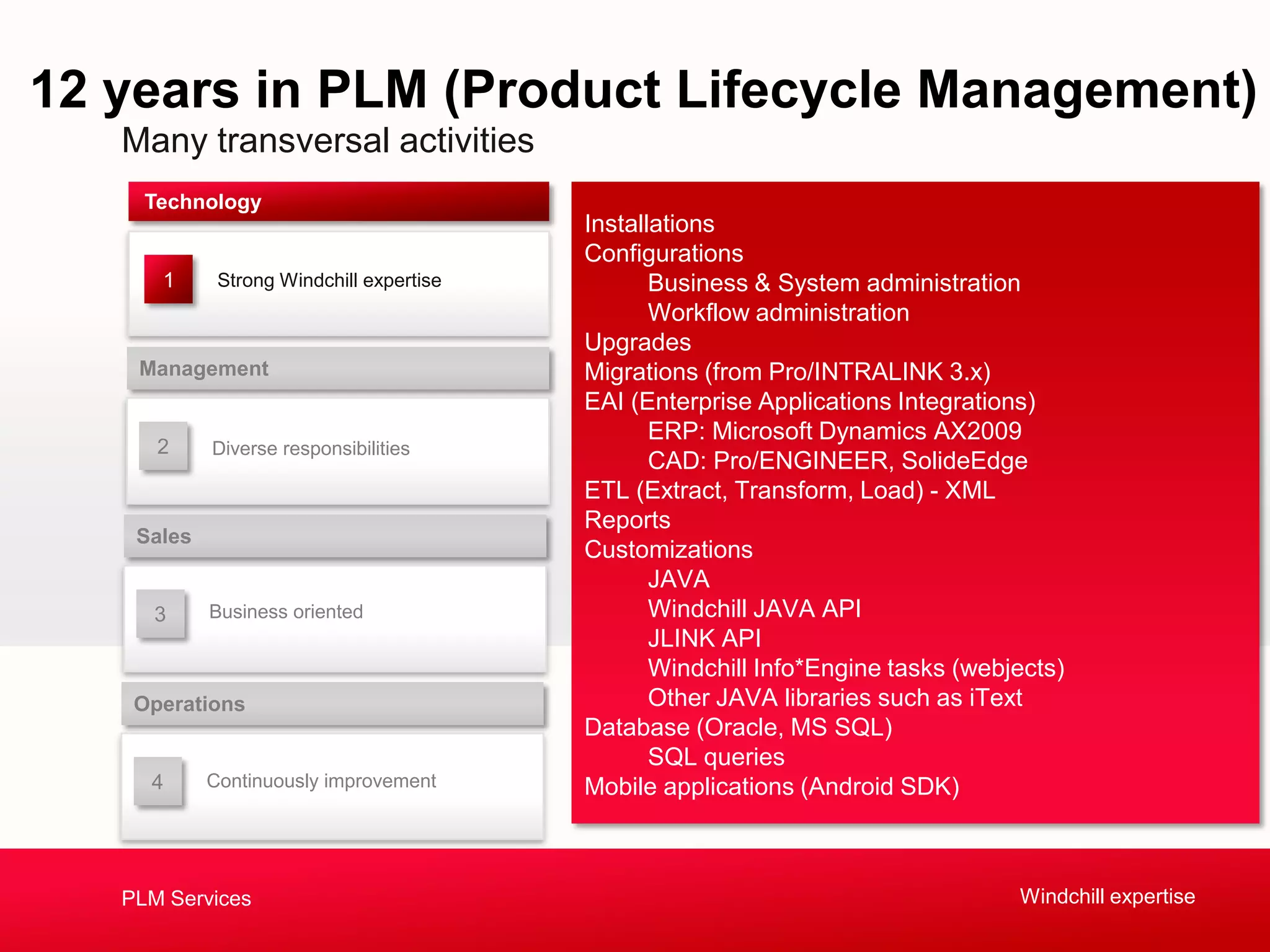 12 years in PLM (Product Lifecycle Management)

Many transversal activities

Technology

1 Strong Windchill expertise

Management

2 Diverse responsibilities

Sales

3 Business oriented

Operations

4 Continuously improvement

Installations
Configurations
Business & System administration
Workflow administration
Upgrades
Migrations (from Pro/INTRALINK 3.x)
EAI (Enterprise Applications Integrations)
ERP: Microsoft Dynamics AX2009
CAD: Pro/ENGINEER, SolideEdge
ETL (Extract, Transform, Load) - XML
Reports
Customizations
JAVA
Windchill JAVA API
JLINK API
Windchill Info*Engine tasks (webjects)
Other JAVA libraries such as iText
Database (Oracle, MS SQL)
SQL queries
Mobile applications (Android SDK)

PLM Services

Windchill expertise